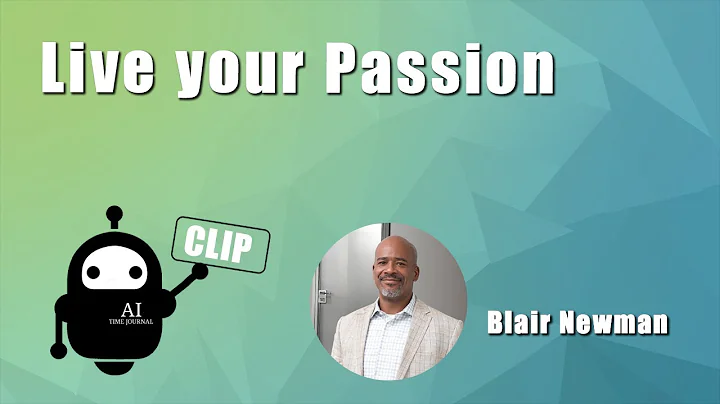 Live your Passion

CLIP

AI
TIME JOURNAL

Blair Newman